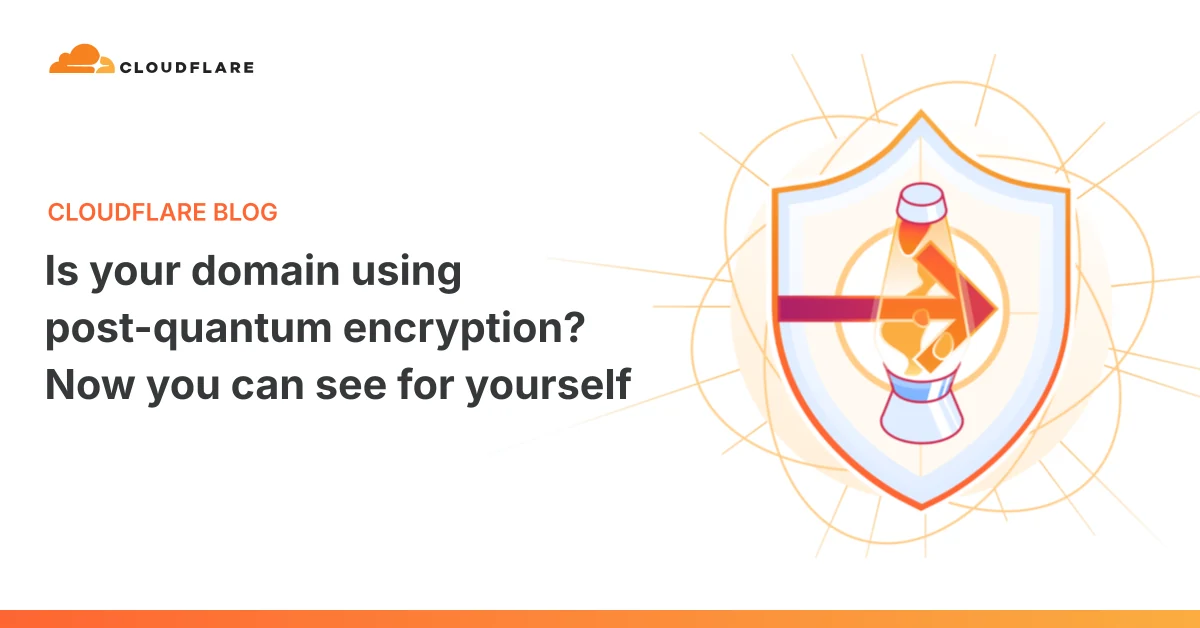 CLOUDFLARE

CLOUDFLARE BLOG

Is your domain using post-quantum encryption? Now you can see for yourself